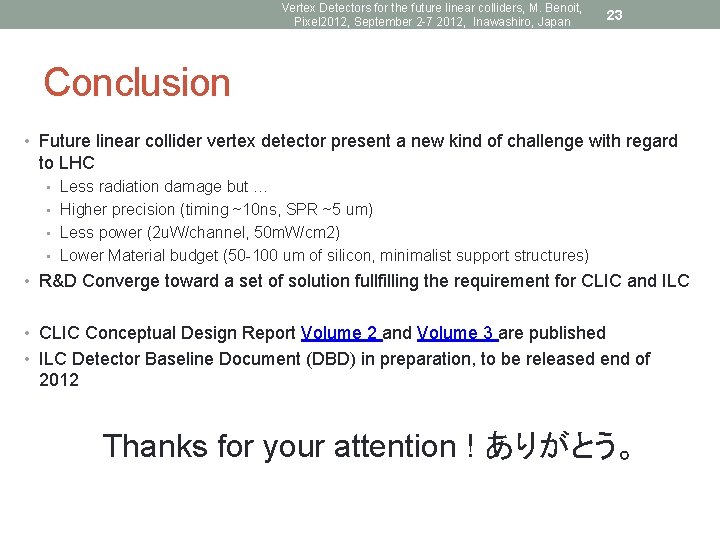 Vertex Detectors for the future linear colliders, M. Benoit, Pixel2012, September 2-7 2012, Inawashiro, Japan

23

Conclusion

• Future linear collider vertex detector present a new kind of challenge with regard to LHC
  ▪ Less radiation damage but …
  ▪ Higher precision (timing ~10ns, SPR ~5 um)
  ▪ Less power (2uW/channel, 50mW/cm2)
  ▪ Lower Material budget (50-100 um of silicon, minimalist support structures)
• R&D Converge toward a set of solution fullfilling the requirement for CLIC and ILC

• CLIC Conceptual Design Report Volume 2 and Volume 3 are published
• ILC Detector Baseline Document (DBD) in preparation, to be released end of 2012

Thanks for your attention ! ありがとう。